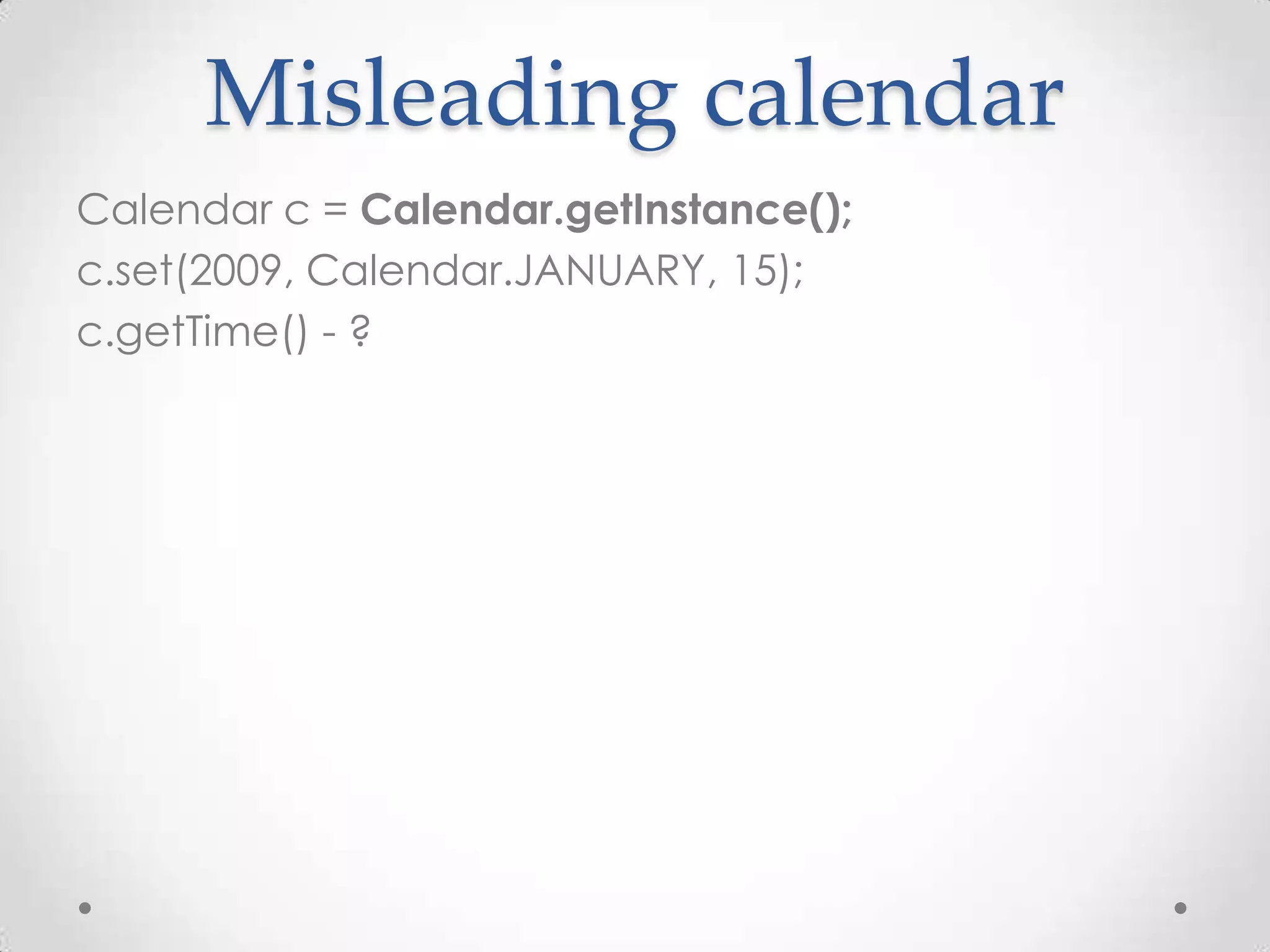 Misleading calendar

Calendar c = Calendar.getInstance();
c.set(2009, Calendar.JANUARY, 15);
c.getTime() - ?